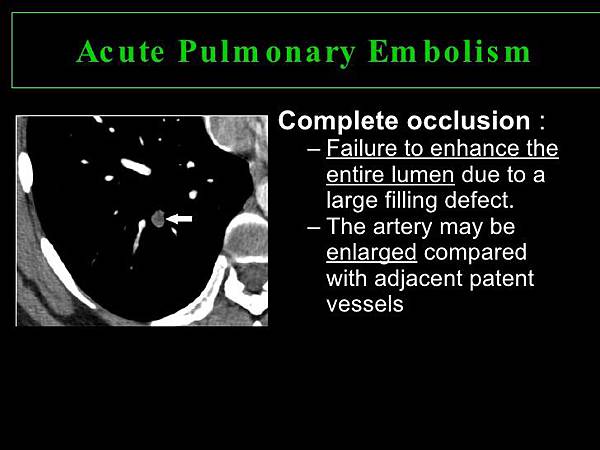 Acute Pulmonary Embolism

Complete occlusion :

– Failure to enhance the entire lumen due to a large filling defect.

– The artery may be enlarged compared with adjacent patent vessels